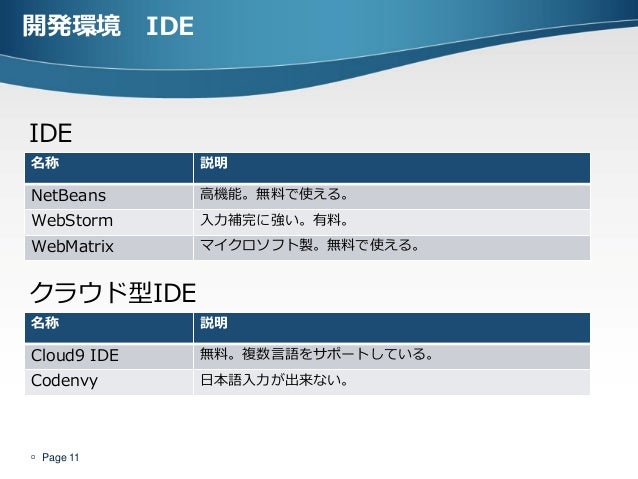 開発環境　IDE

IDE

| 名称 | 説明 |
|---|---|
| NetBeans | 高機能。無料で使える。 |
| WebStorm | 入力補完に強い。有料。 |
| WebMatrix | マイクロソフト製。無料で使える。 |

クラウド型IDE

| 名称 | 説明 |
|---|---|
| Cloud9 IDE | 無料。複数言語をサポートしている。 |
| Codenvy | 日本語入力が出来ない。 |

Page 11